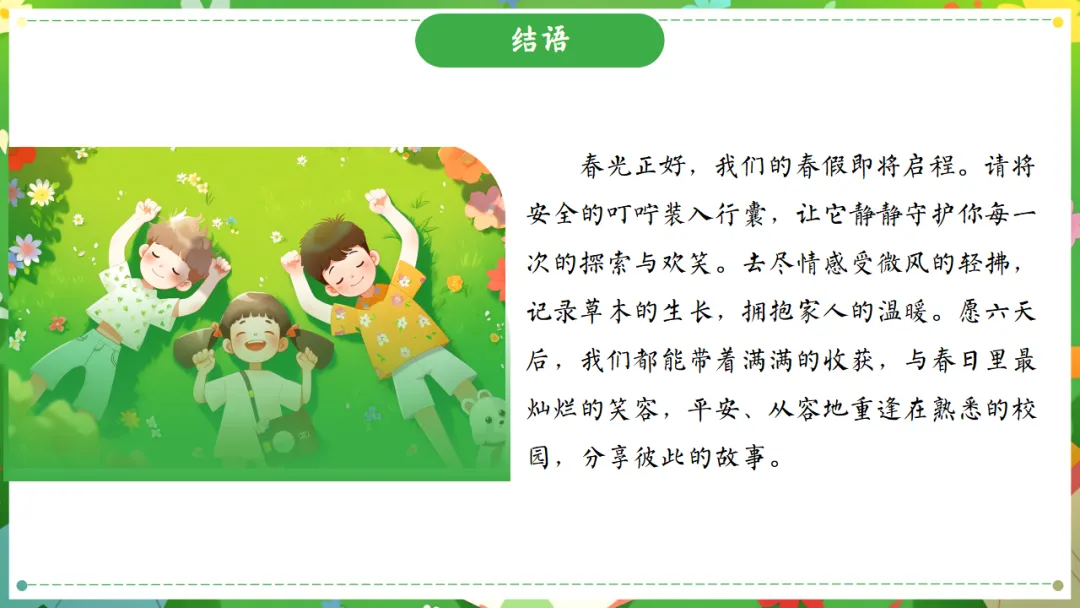 结语

春光正好，我们的春假即将启程。请将安全的叮咛装入行囊，让它静静守护你每一次的探索与欢笑。去尽情感受微风的轻拂，记录草木的生长，拥抱家人的温暖。愿六天后，我们都能带着满满的收获，与春日里最灿烂的笑容，平安、从容地重逢在熟悉的校园，分享彼此的故事。